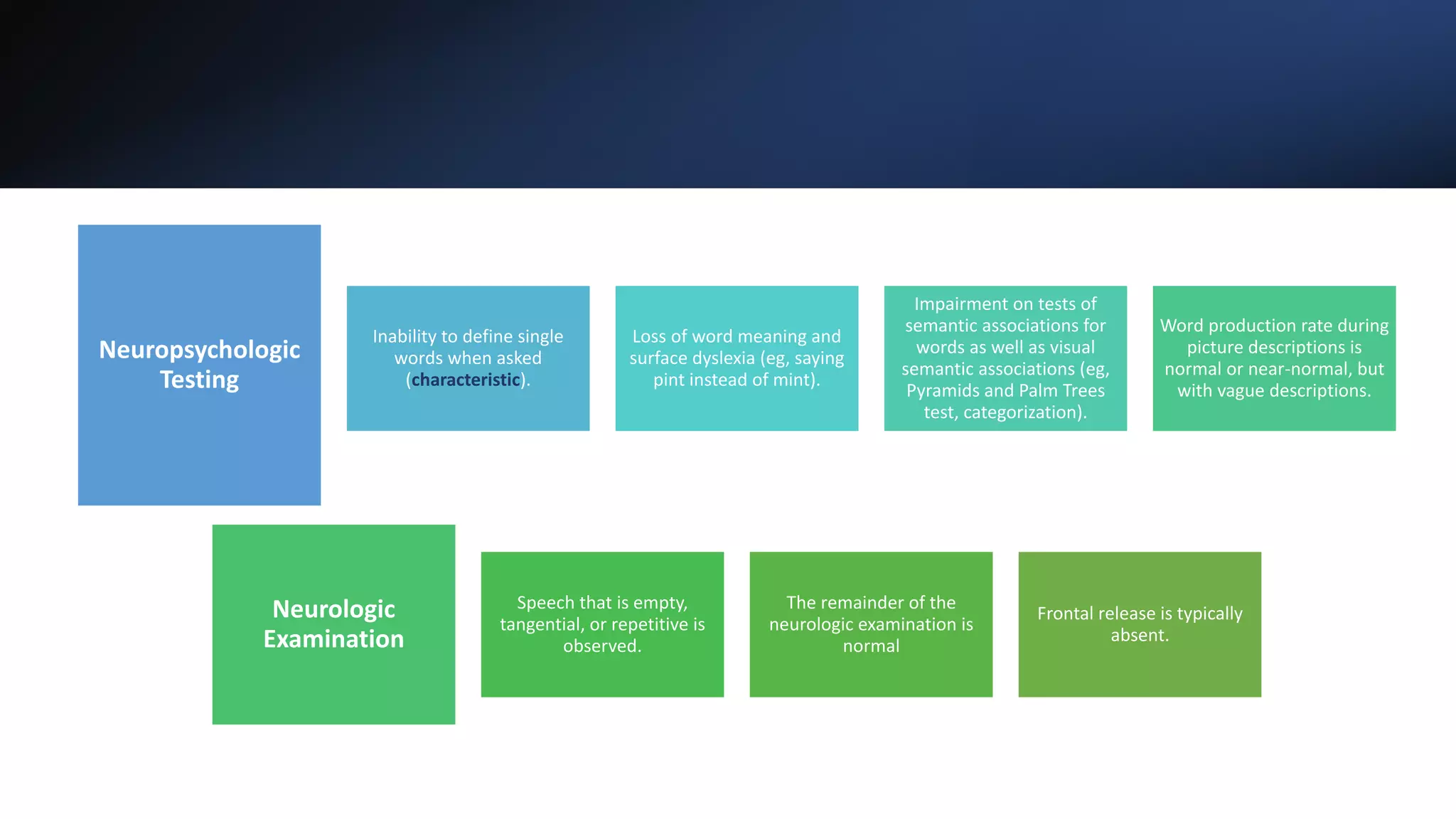 Neuropsychologic Testing

Inability to define single words when asked (characteristic).

Loss of word meaning and surface dyslexia (eg, saying pint instead of mint).

Impairment on tests of semantic associations for words as well as visual semantic associations (eg, Pyramids and Palm Trees test, categorization).

Word production rate during picture descriptions is normal or near-normal, but with vague descriptions.

Neurologic Examination

Speech that is empty, tangential, or repetitive is observed.

The remainder of the neurologic examination is normal

Frontal release is typically absent.